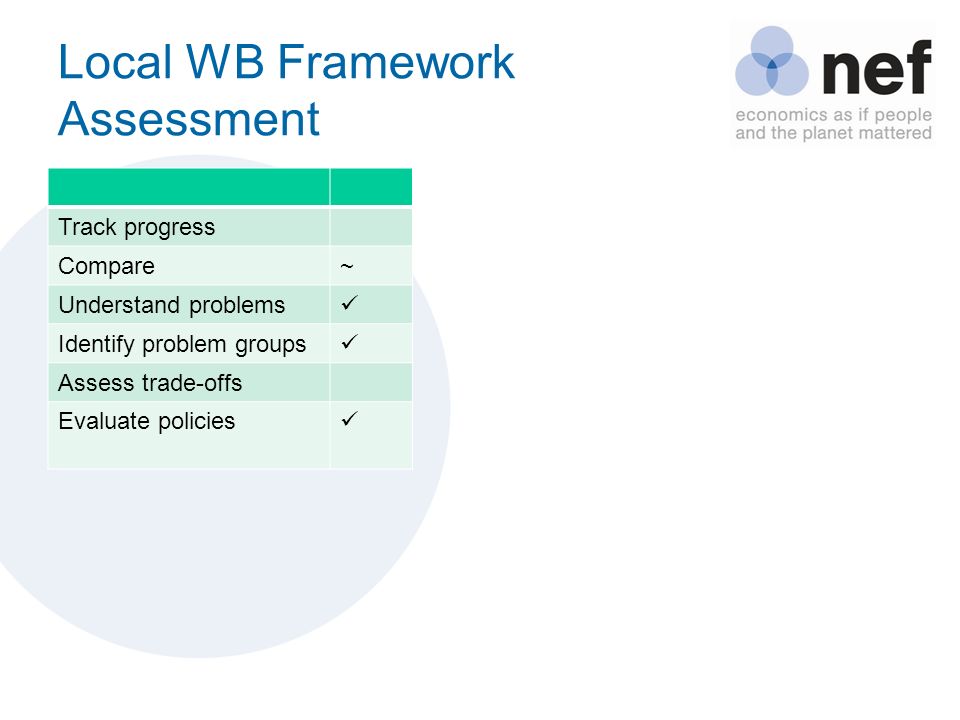 Local WB Framework Assessment

nef
economics as if people and the planet mattered

| | |
|---|---|
| Track progress | |
| Compare | ~ |
| Understand problems | ✓ |
| Identify problem groups | ✓ |
| Assess trade-offs | |
| Evaluate policies | ✓ |